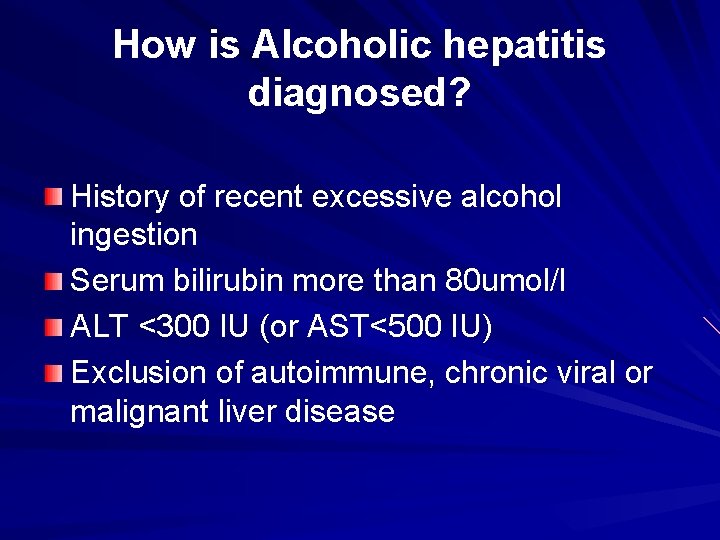 How is Alcoholic hepatitis diagnosed?

History of recent excessive alcohol ingestion

Serum bilirubin more than 80umol/l

ALT <300 IU (or AST<500 IU)

Exclusion of autoimmune, chronic viral or malignant liver disease